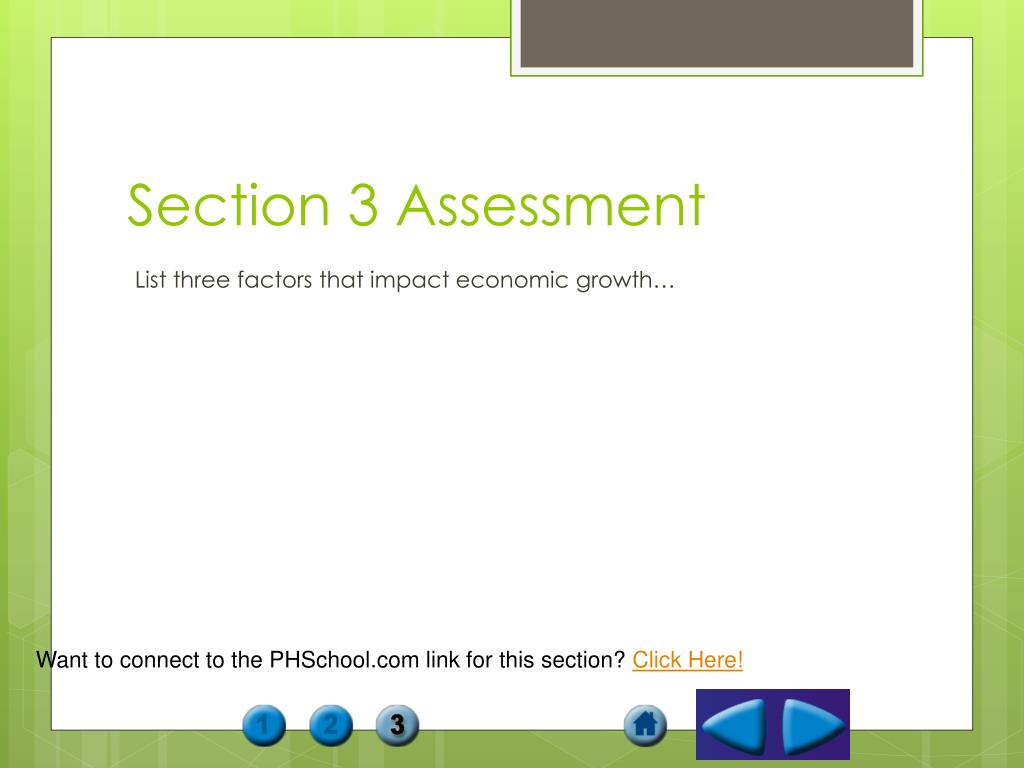 Section 3 Assessment

List three factors that impact economic growth…

Want to connect to the PHSchool.com link for this section? Click Here!

1 2 3